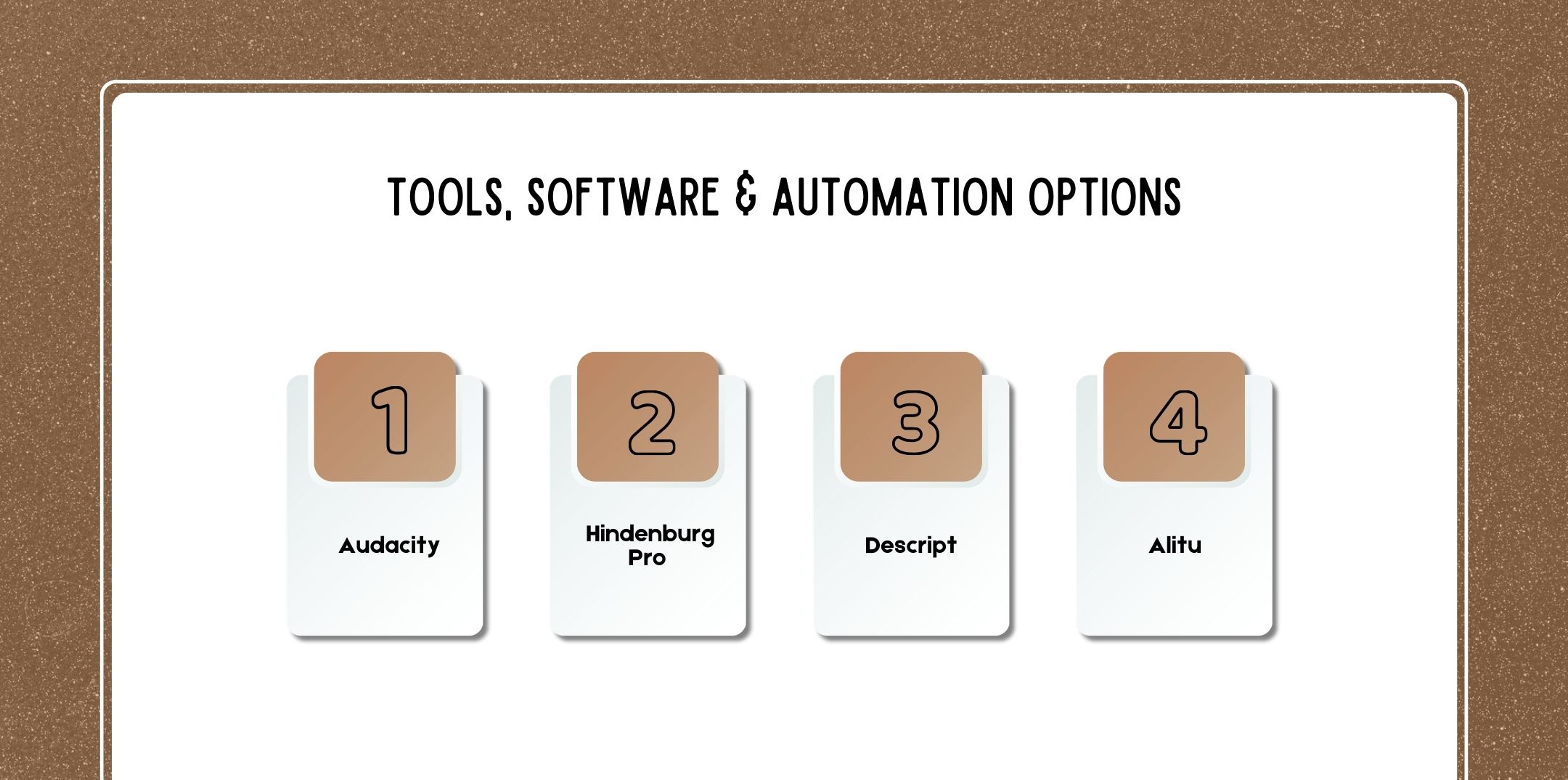 TOOLS, SOFTWARE & AUTOMATION OPTIONS

1

Audacity

2

Hindenburg Pro

3

Descript

4

Alitu